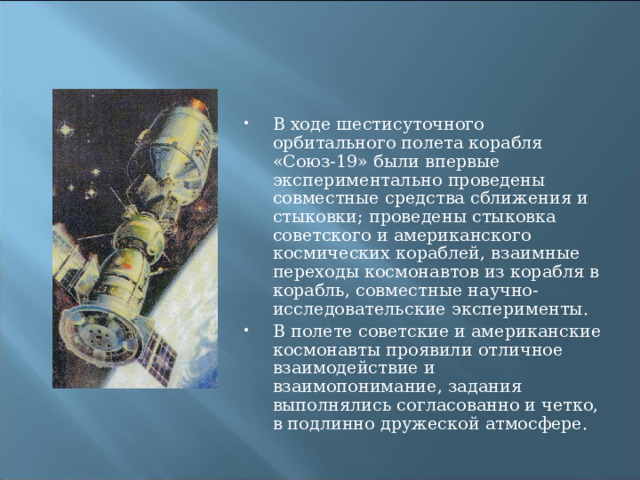 • В ходе шестисуточного орбитального полета корабля «Союз-19» были впервые экспериментально проведены совместные средства сближения и стыковки; проведены стыковка советского и американского космических кораблей, взаимные переходы космонавтов из корабля в корабль, совместные научно-исследовательские эксперименты.

• В полете советские и американские космонавты проявили отличное взаимодействие и взаимопонимание, задания выполнялись согласованно и четко, в подлинно дружеской атмосфере.